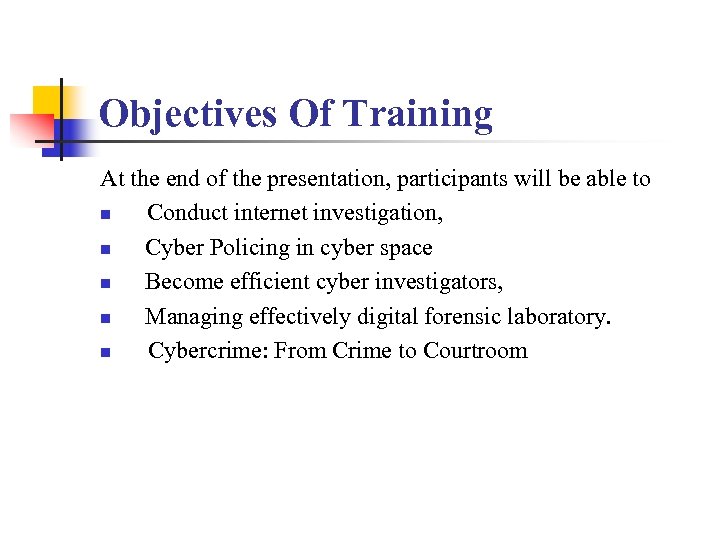 Objectives Of Training

At the end of the presentation, participants will be able to

- Conduct internet investigation,
- Cyber Policing in cyber space
- Become efficient cyber investigators,
- Managing effectively digital forensic laboratory.
- Cybercrime: From Crime to Courtroom